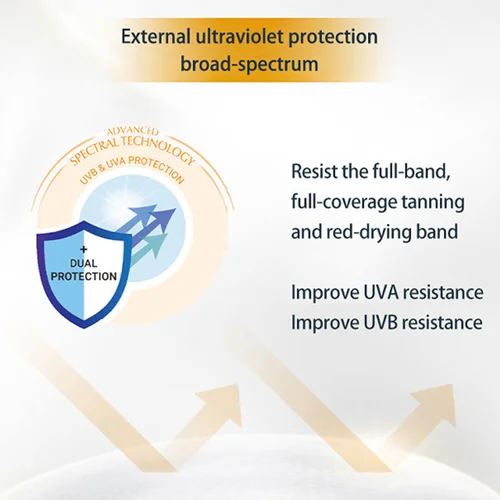 External ultraviolet protection
broad-spectrum

ADVANCED
SPECTRAL TECHNOLOGY
UVB & UVA PROTECTION

+
DUAL
PROTECTION

Resist the full-band, full-coverage tanning and red-drying band

Improve UVA resistance
Improve UVB resistance